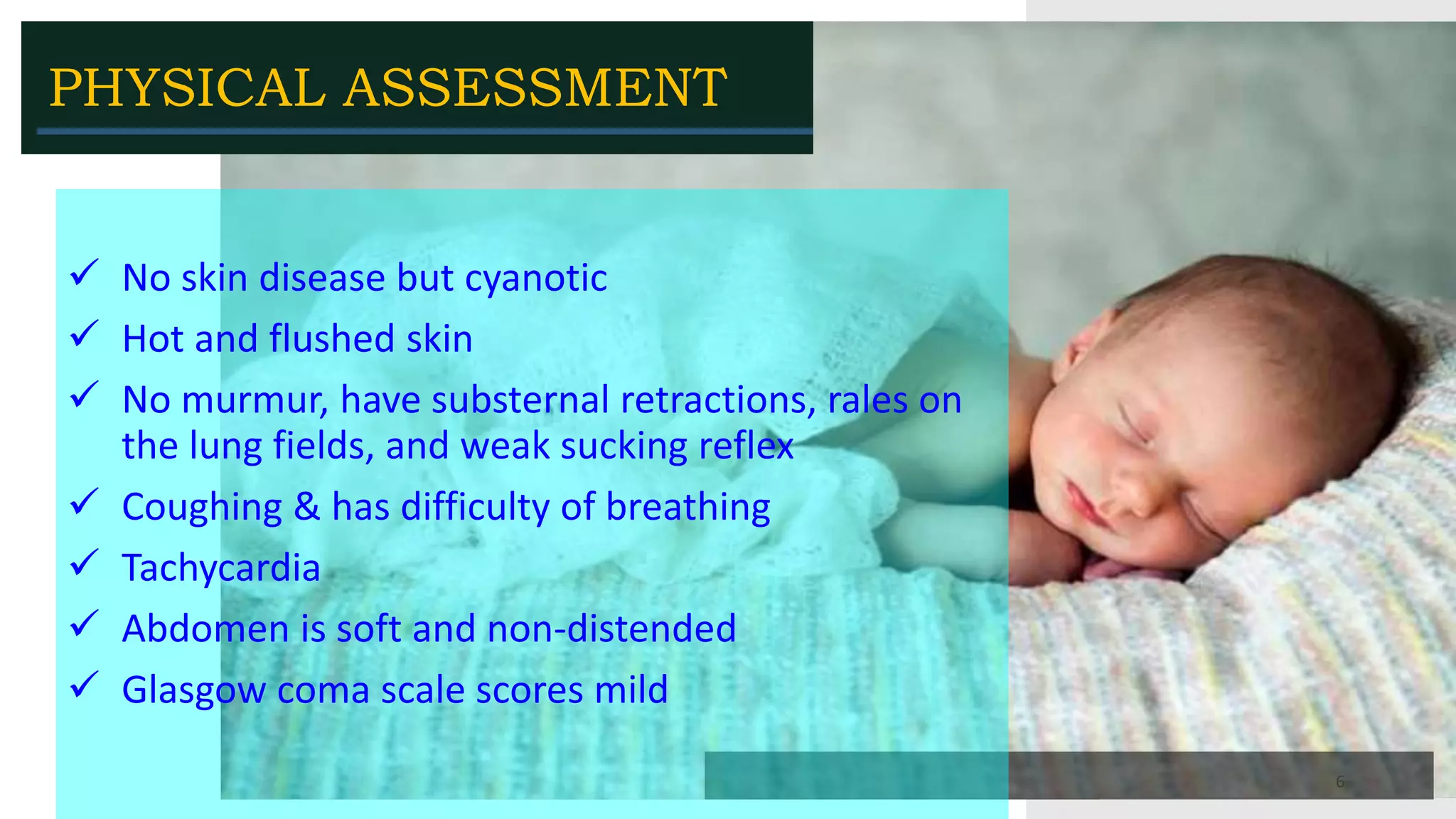 PHYSICAL ASSESSMENT

✓ No skin disease but cyanotic
✓ Hot and flushed skin
✓ No murmur, have substernal retractions, rales on the lung fields, and weak sucking reflex
✓ Coughing & has difficulty of breathing
✓ Tachycardia
✓ Abdomen is soft and non-distended
✓ Glasgow coma scale scores mild

6